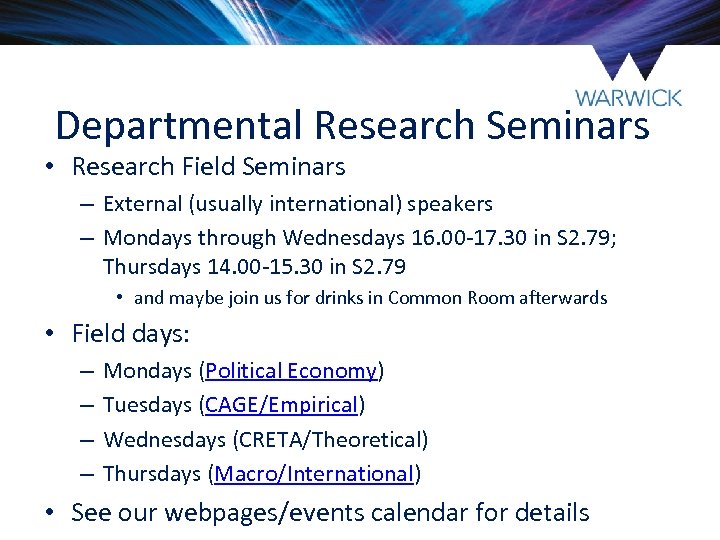 WARWICK

Departmental Research Seminars

• Research Field Seminars
– External (usually international) speakers
– Mondays through Wednesdays 16.00-17.30 in S2.79; Thursdays 14.00-15.30 in S2.79
• and maybe join us for drinks in Common Room afterwards

• Field days:
– Mondays (Political Economy)
– Tuesdays (CAGE/Empirical)
– Wednesdays (CRETA/Theoretical)
– Thursdays (Macro/International)

• See our webpages/events calendar for details